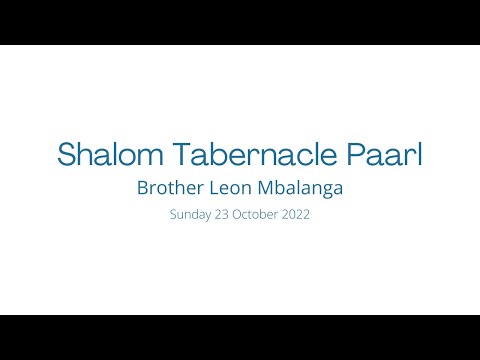 Shalom Tabernacle Paarl

Brother Leon Mbalanga

Sunday 23 October 2022